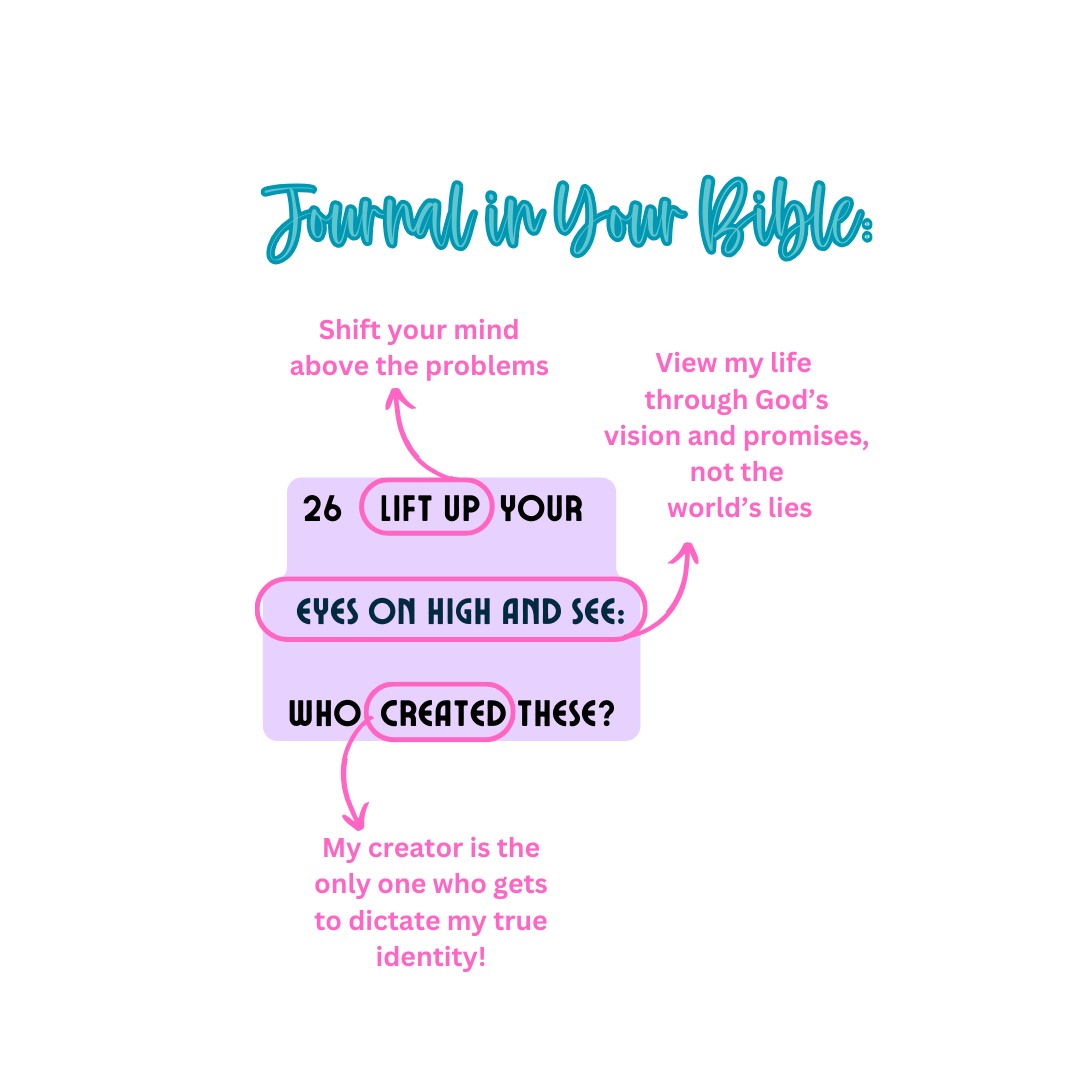 Journal in Your Bible:

Shift your mind above the problems

View my life through God's vision and promises, not the world's lies

26 LIFT UP YOUR

EYES ON HIGH AND SEE:

WHO CREATED THESE?

My creator is the only one who gets to dictate my true identity!